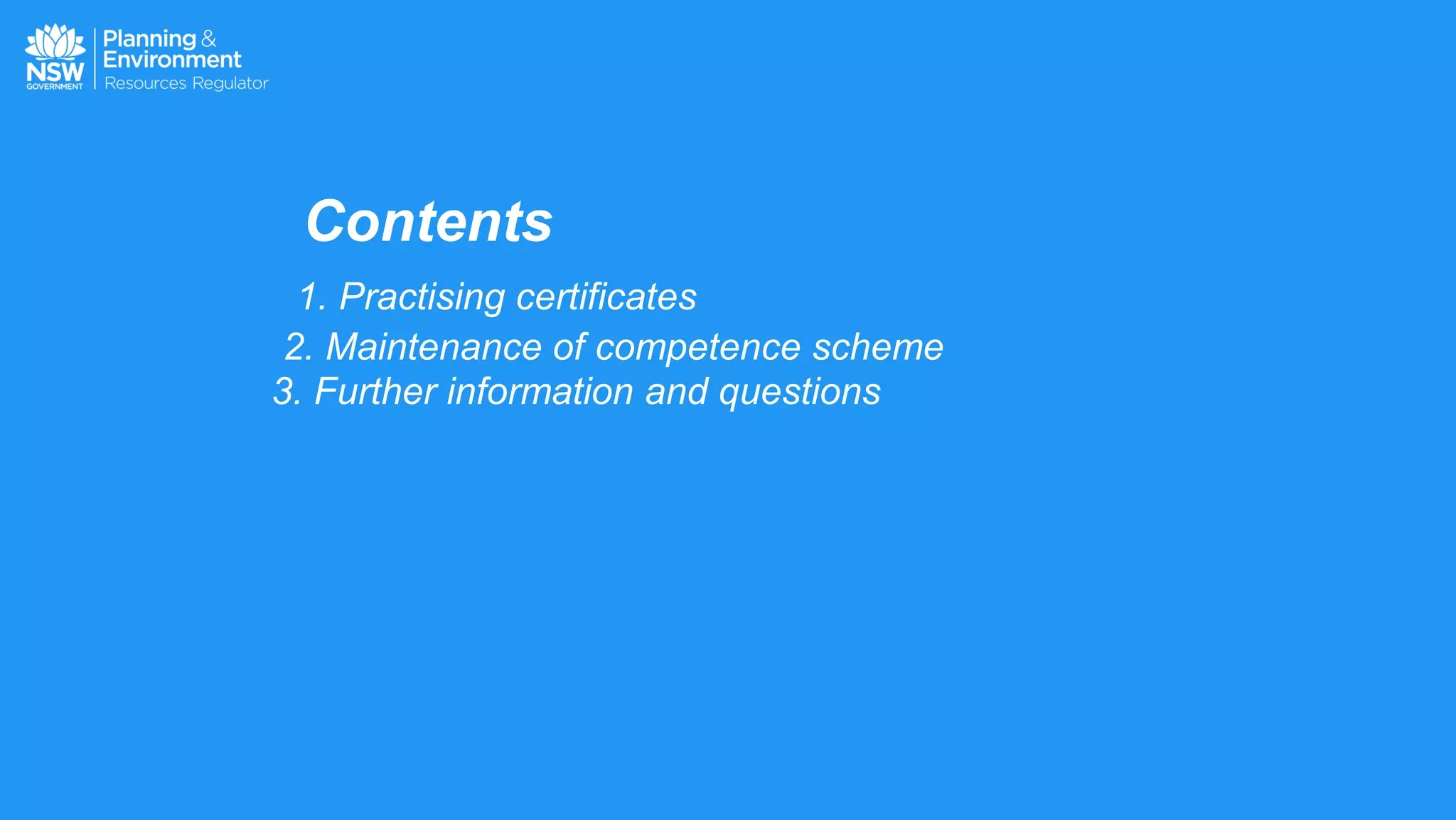 NSW GOVERNMENT

Planning & Environment
Resources Regulator

Contents

1. Practising certificates
2. Maintenance of competence scheme
3. Further information and questions